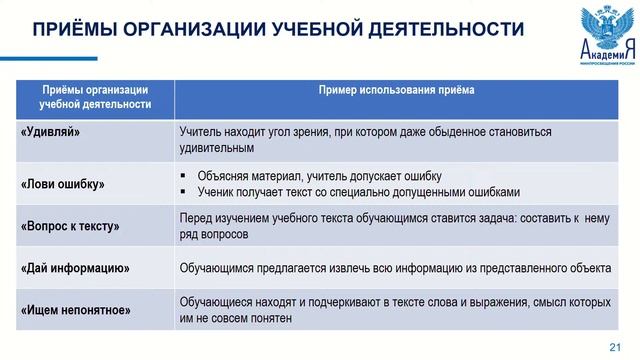 ПРИЁМЫ ОРГАНИЗАЦИИ УЧЕБНОЙ ДЕЯТЕЛЬНОСТИ

АкадемиЯ
МИНПРОСВЕЩЕНИЯ РОССИИ

| Приёмы организации учебной деятельности | Пример использования приёма |
|---|---|
| «Удивляй» | Учитель находит угол зрения, при котором даже обыденное становиться удивительным |
| «Лови ошибку» | ▪ Объясняя материал, учитель допускает ошибку ▪ Ученик получает текст со специально допущенными ошибками |
| «Вопрос к тексту» | Перед изучением учебного текста обучающимся ставится задача: составить к нему ряд вопросов |
| «Дай информацию» | Обучающимся предлагается извлечь всю информацию из представленного объекта |
| «Ищем непонятное» | Обучающиеся находят и подчеркивают в тексте слова и выражения, смысл которых им не совсем понятен |

21